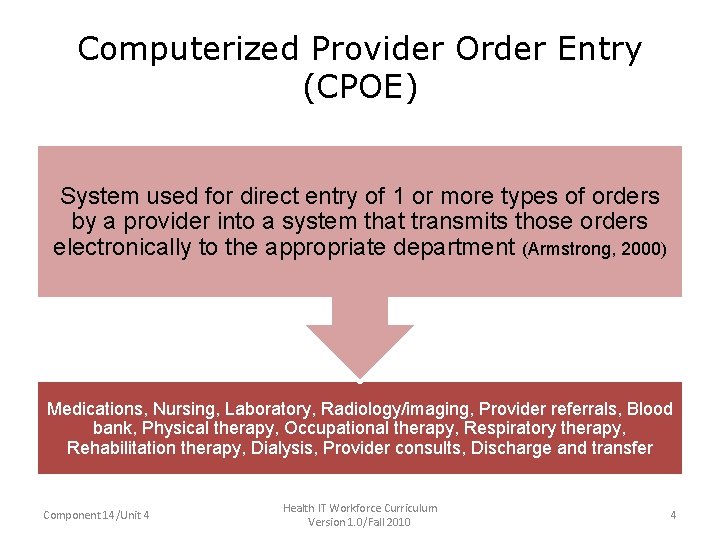 Computerized Provider Order Entry (CPOE)

System used for direct entry of 1 or more types of orders by a provider into a system that transmits those orders electronically to the appropriate department (Armstrong, 2000)

Medications, Nursing, Laboratory, Radiology/imaging, Provider referrals, Blood bank, Physical therapy, Occupational therapy, Respiratory therapy, Rehabilitation therapy, Dialysis, Provider consults, Discharge and transfer

Component 14 /Unit 4

Health IT Workforce Curriculum Version 1.0/Fall 2010

4